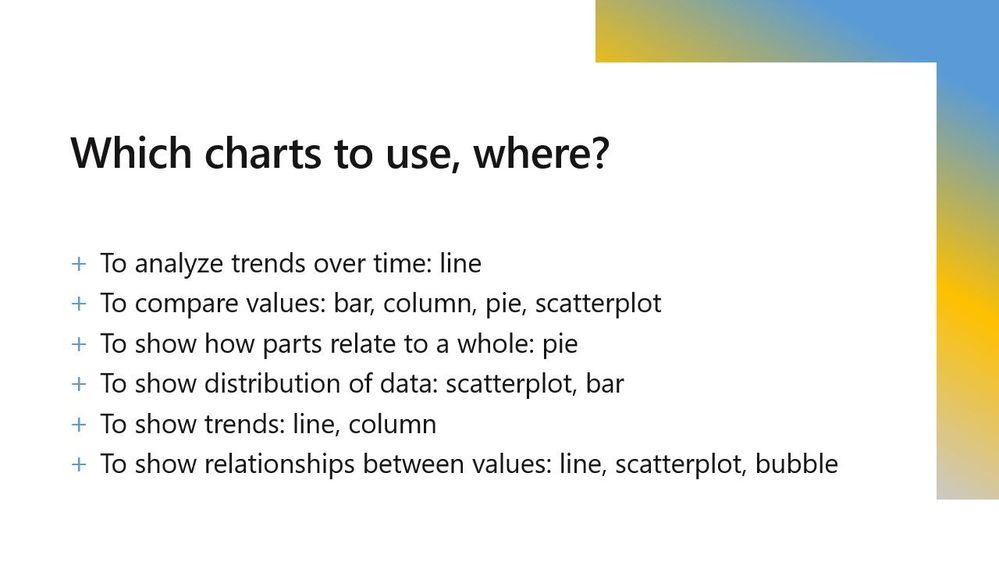 Which charts to use, where?

+ To analyze trends over time: line
+ To compare values: bar, column, pie, scatterplot
+ To show how parts relate to a whole: pie
+ To show distribution of data: scatterplot, bar
+ To show trends: line, column
+ To show relationships between values: line, scatterplot, bubble